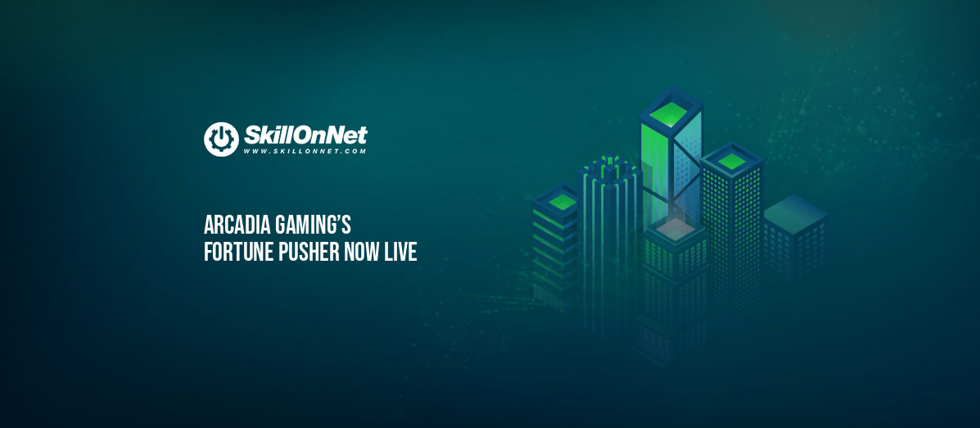 SkillOnNet
WWW.SKILLONNET.COM

ARCADIA GAMING'S
FORTUNE PUSHER NOW LIVE